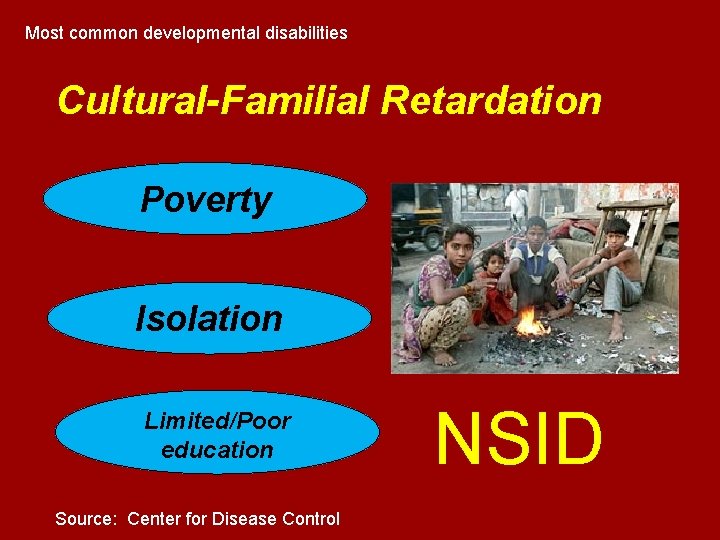 Most common developmental disabilities

Cultural-Familial Retardation

Poverty

Isolation

Limited/Poor education

NSID

Source: Center for Disease Control